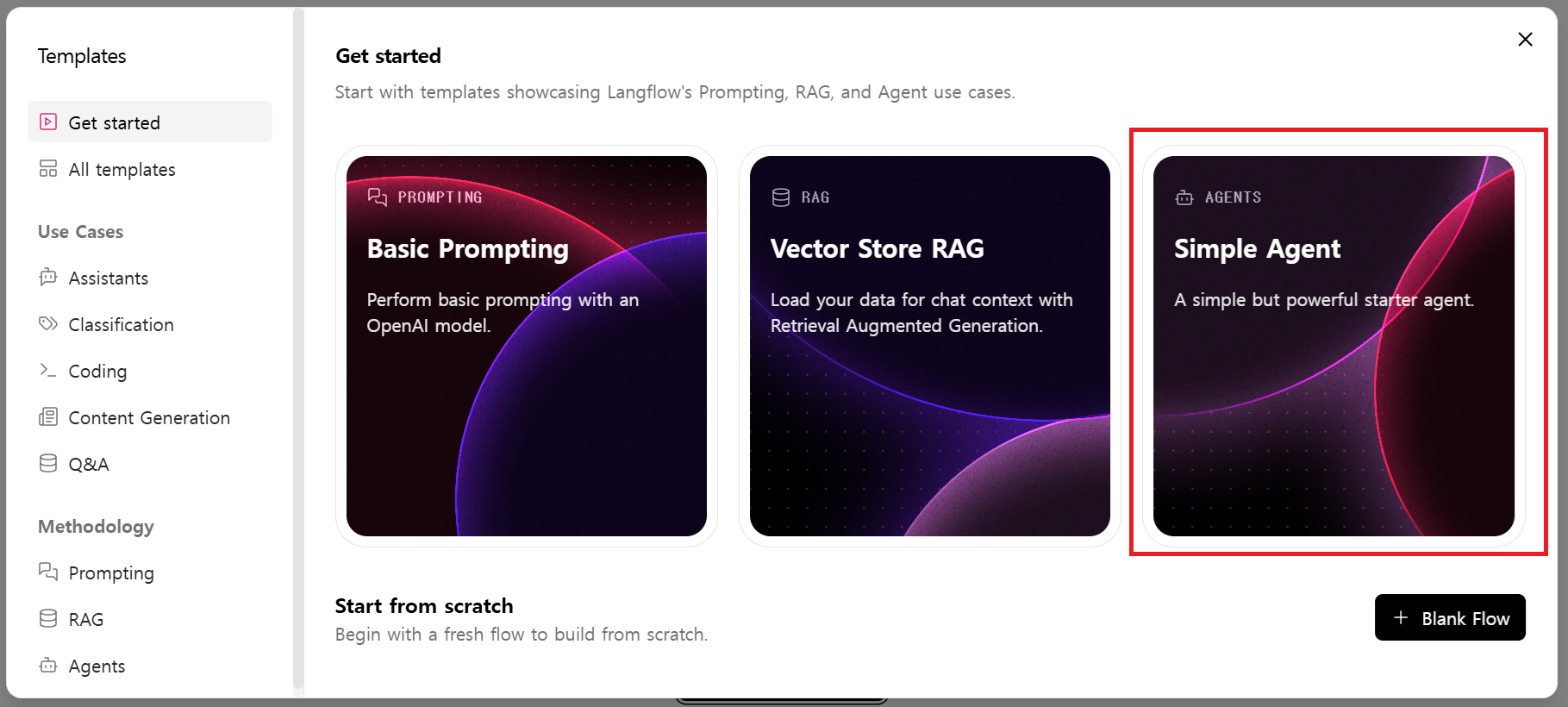 Templates

Get started

All templates

Use Cases

Assistants

Classification

Coding

Content Generation

Q&A

Methodology

Prompting

RAG

Agents

Get started

Start with templates showcasing Langflow's Prompting, RAG, and Agent use cases.

PROMPTING

Basic Prompting

Perform basic prompting with an OpenAI model.

RAG

Vector Store RAG

Load your data for chat context with Retrieval Augmented Generation.

AGENTS

Simple Agent

A simple but powerful starter agent.

Start from scratch

Begin with a fresh flow to build from scratch.

+ Blank Flow